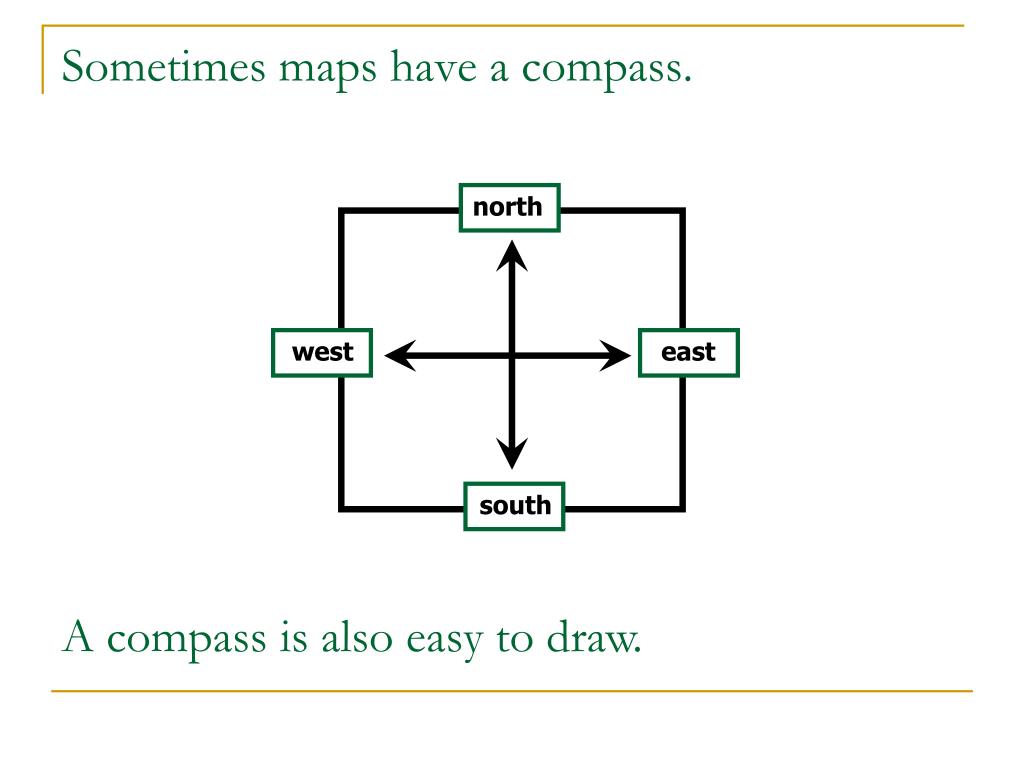 Sometimes maps have a compass.

north

west

east

south

A compass is also easy to draw.